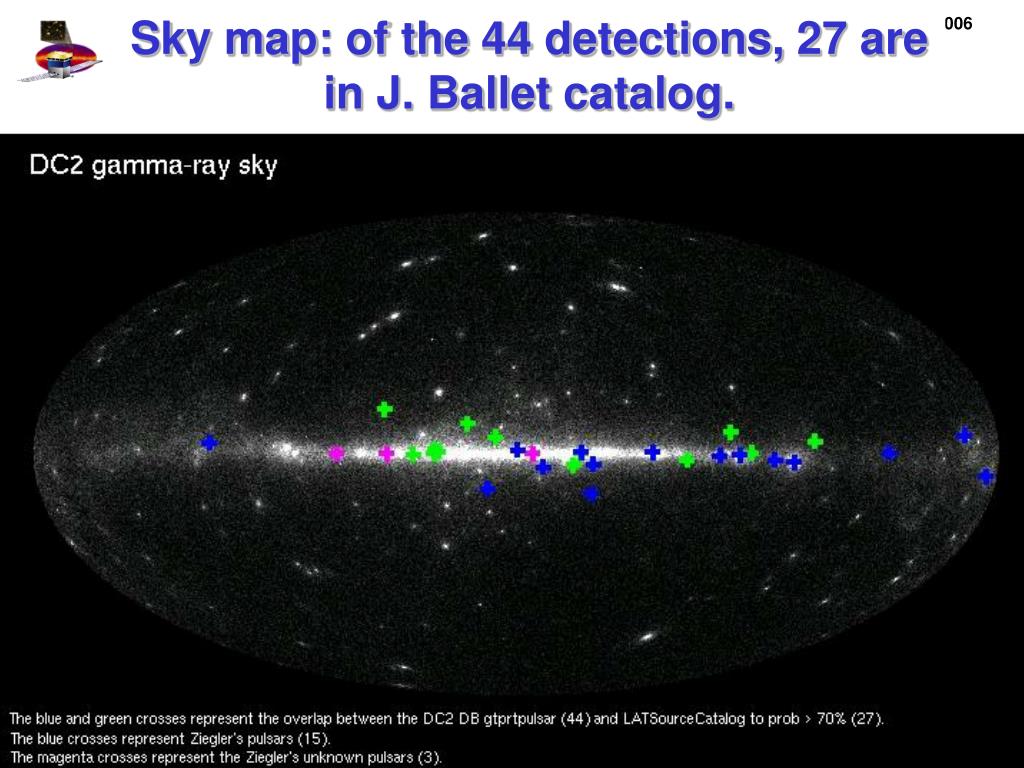 Sky map: of the 44 detections, 27 are in J. Ballet catalog.

006

DC2 gamma-ray sky

The blue and green crosses represent the overlap between the DC2 DB gtprtpulsar (44) and LATSourceCatalog to prob > 70% (27).
The blue crosses represent Ziegler's pulsars (15).
The magenta crosses represent the Ziegler's unknown pulsars (3).